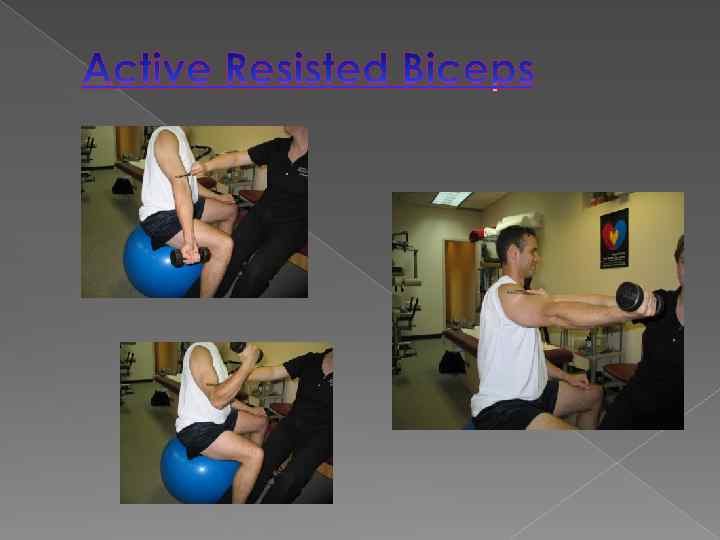 Active Resisted Biceps